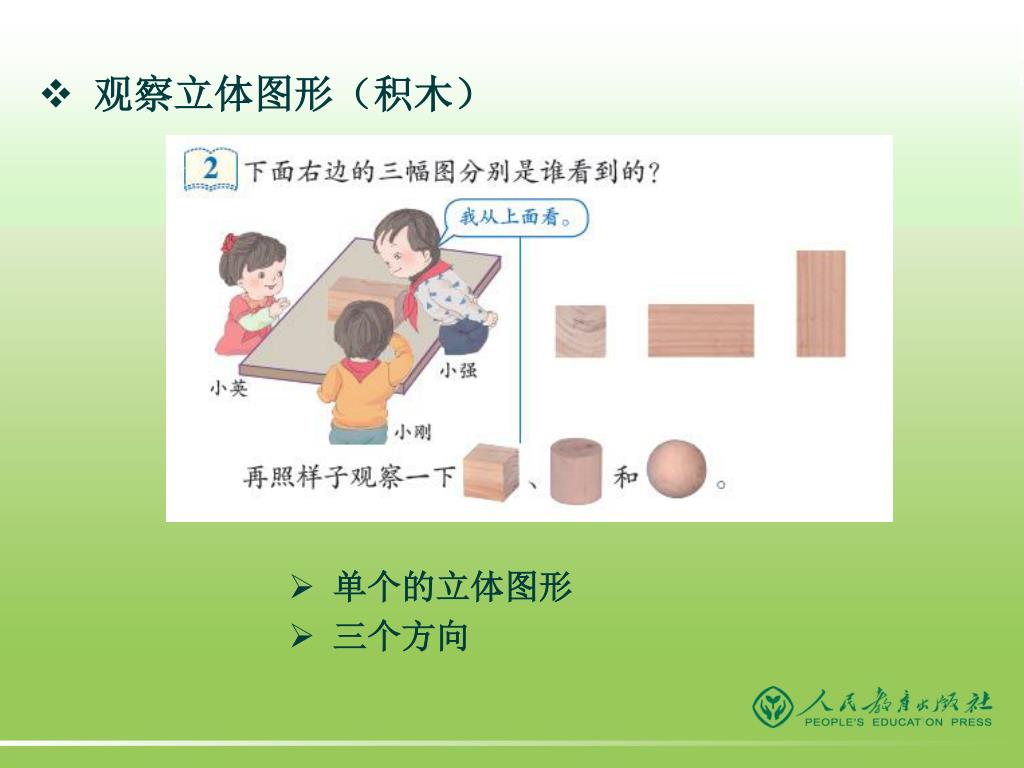 ❖ 观察立体图形（积木）

2 下面右边的三幅图分别是谁看到的？

我从上面看。

小英

小强

小刚

再照样子观察一下 、 和 。

➢ 单个的立体图形
➢ 三个方向

人民教育出版社
PEOPLE'S EDUCATION PRESS